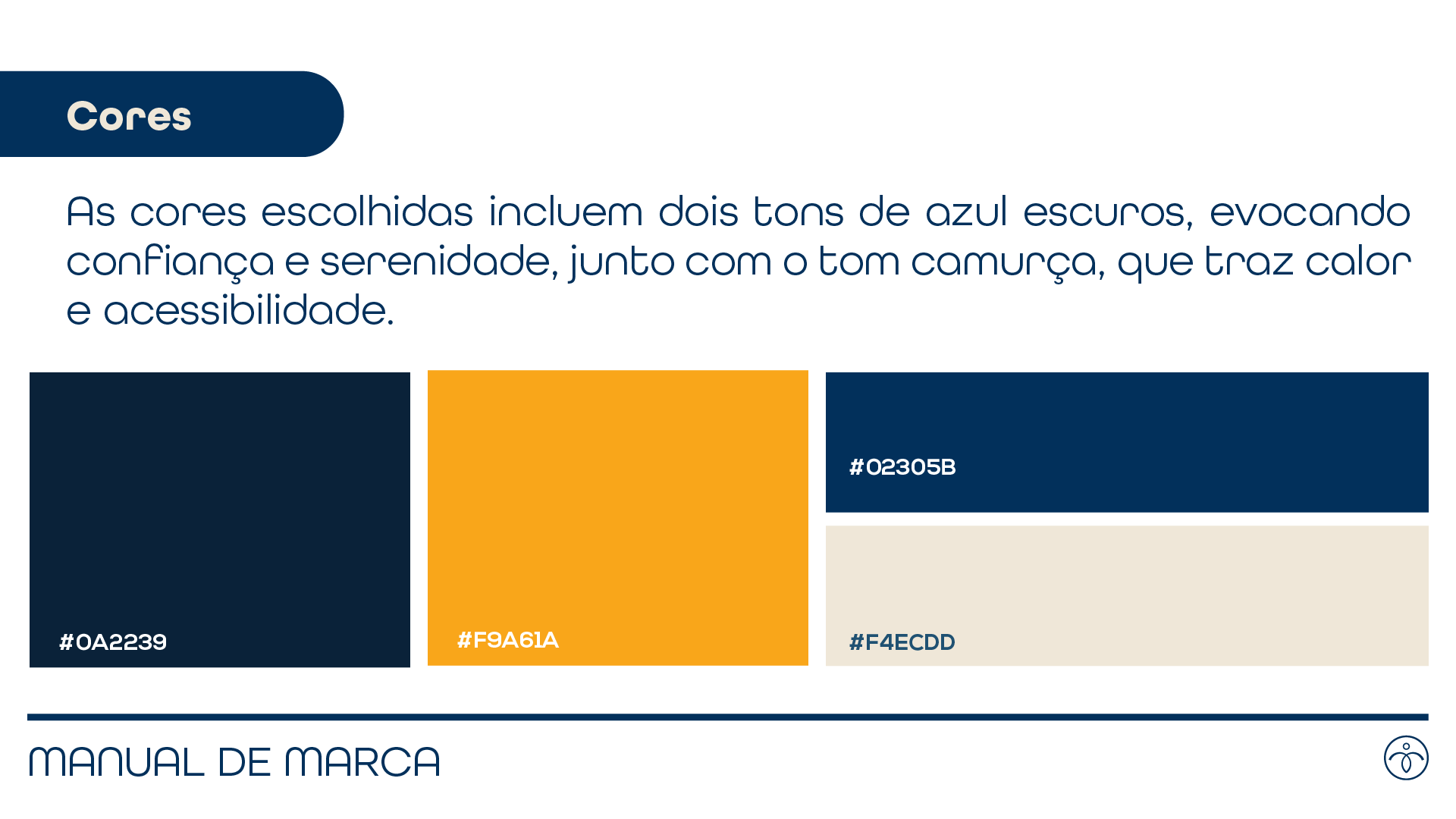 Cores

As cores escolhidas incluem dois tons de azul escuros, evocando confiança e serenidade, junto com o tom camurça, que traz calor e acessibilidade.

#0A2239

#F9A61A

#02305B

#F4ECDD

MANUAL DE MARCA